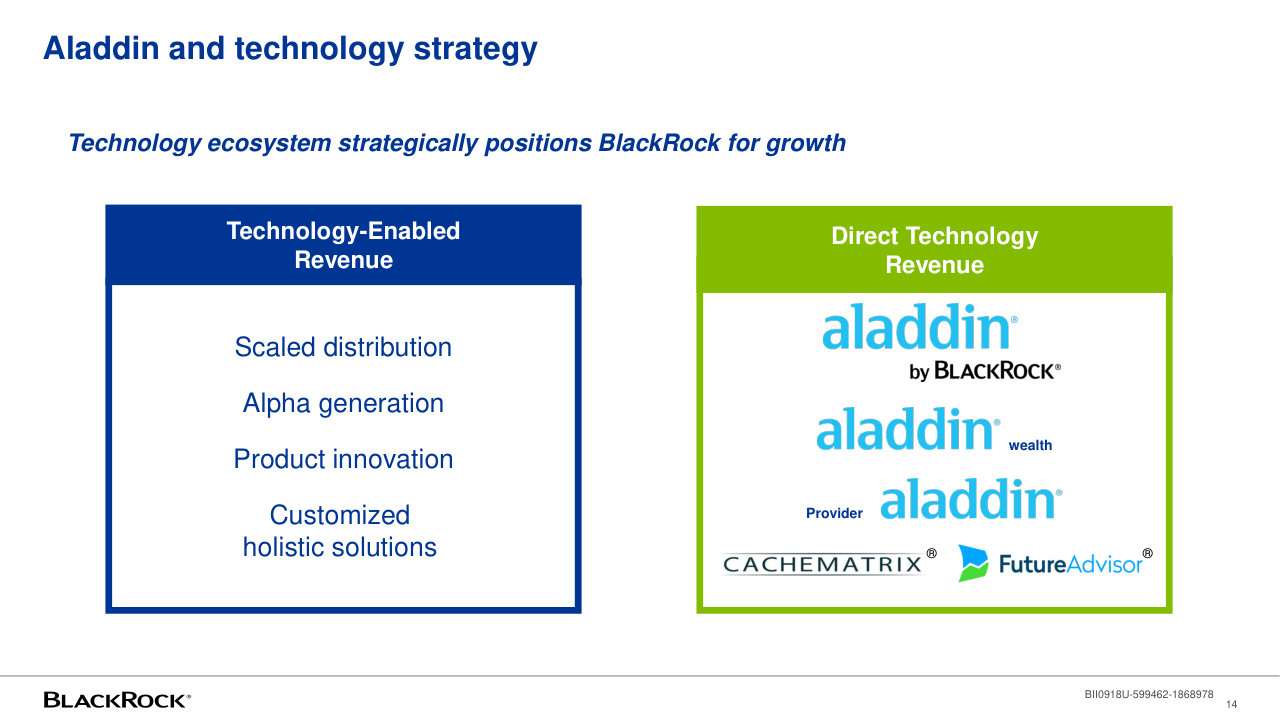 Aladdin and technology strategy

Technology ecosystem strategically positions BlackRock for growth

Technology-Enabled Revenue

Scaled distribution

Alpha generation

Product innovation

Customized holistic solutions

Direct Technology Revenue

aladdin® by BLACKROCK®

aladdin® wealth

Provider aladdin®

CACHEMATRIX®

FutureAdvisor®

BLACKROCK®

BII0918U-599462-1868978

14